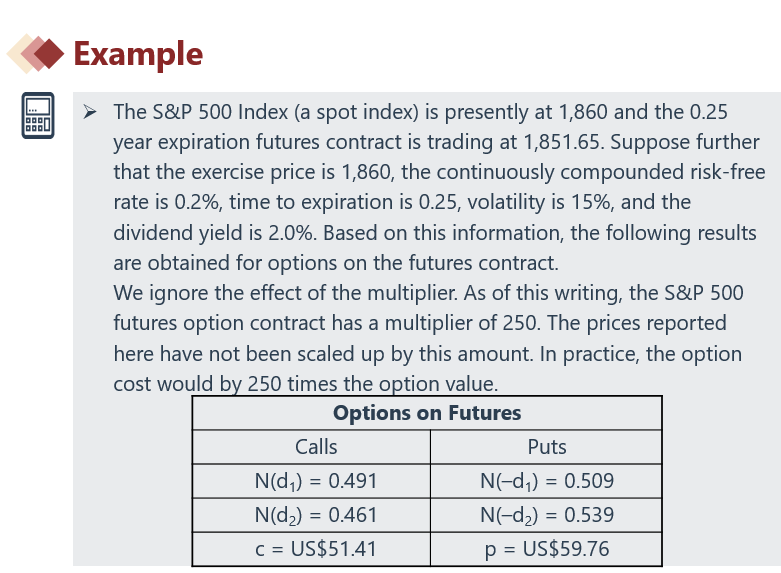 Example

➢ The S&P 500 Index (a spot index) is presently at 1,860 and the 0.25 year expiration futures contract is trading at 1,851.65. Suppose further that the exercise price is 1,860, the continuously compounded risk-free rate is 0.2%, time to expiration is 0.25, volatility is 15%, and the dividend yield is 2.0%. Based on this information, the following results are obtained for options on the futures contract.
We ignore the effect of the multiplier. As of this writing, the S&P 500 futures option contract has a multiplier of 250. The prices reported here have not been scaled up by this amount. In practice, the option cost would by 250 times the option value.

| Options on Futures | |
|---|---|
| Calls | Puts |
| $N(d_1) = 0.491$ | $N(-d_1) = 0.509$ |
| $N(d_2) = 0.461$ | $N(-d_2) = 0.539$ |
| c = US$51.41 | p = US$59.76 |